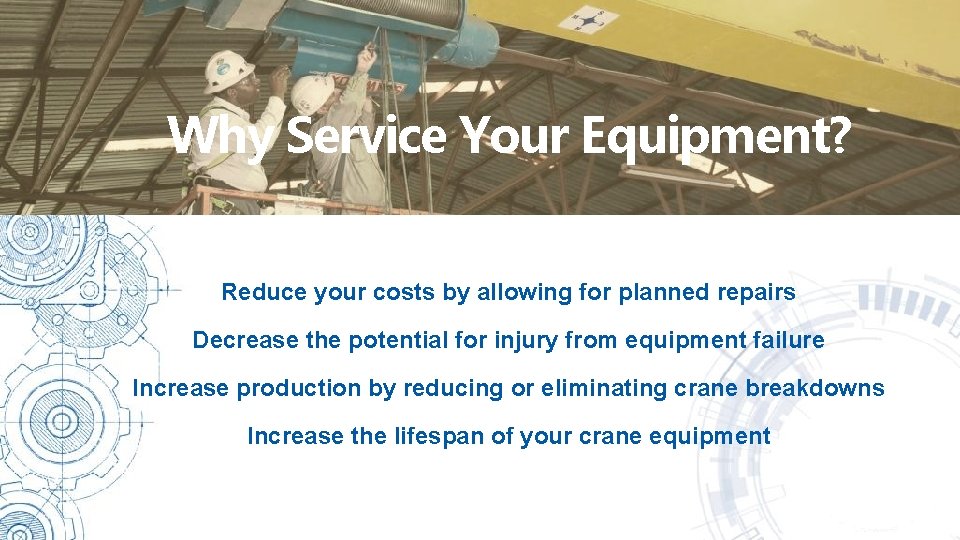 Why Service Your Equipment?

Reduce your costs by allowing for planned repairs

Decrease the potential for injury from equipment failure

Increase production by reducing or eliminating crane breakdowns

Increase the lifespan of your crane equipment